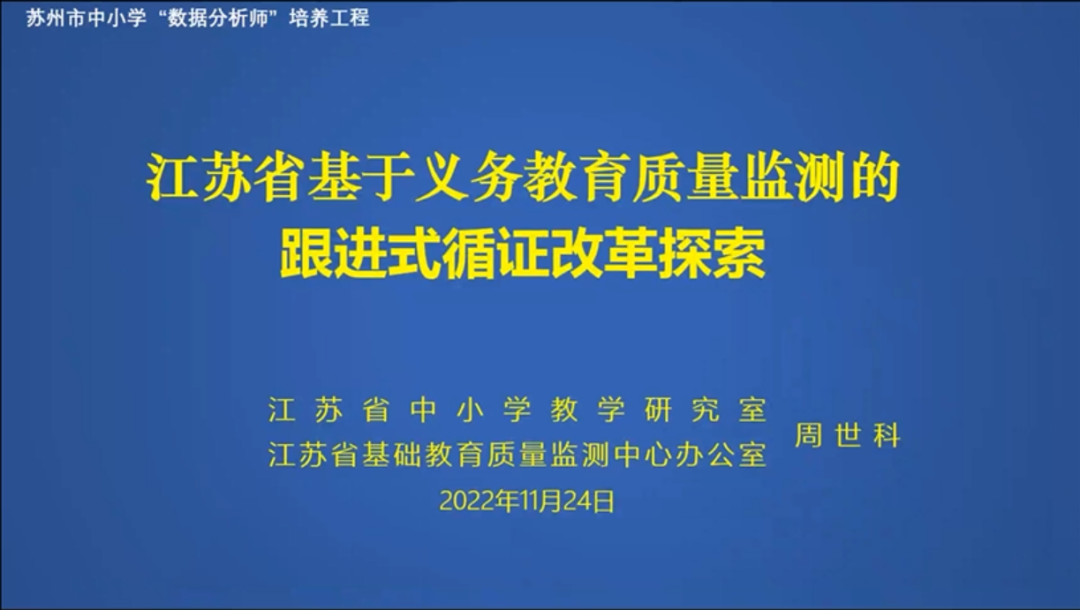 苏州市中小学“数据分析师”培养工程

江苏省基于义务教育质量监测的跟进式循证改革探索

江苏省中小学教学研究室
江苏省基础教育质量监测中心办公室
周世科

2022年11月24日